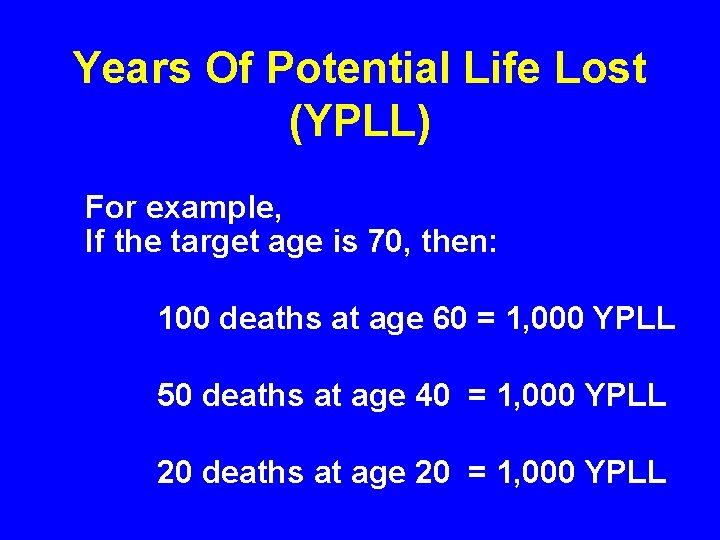 Years Of Potential Life Lost (YPLL)

For example,
If the target age is 70, then:

100 deaths at age 60 = 1,000 YPLL

50 deaths at age 40 = 1,000 YPLL

20 deaths at age 20 = 1,000 YPLL